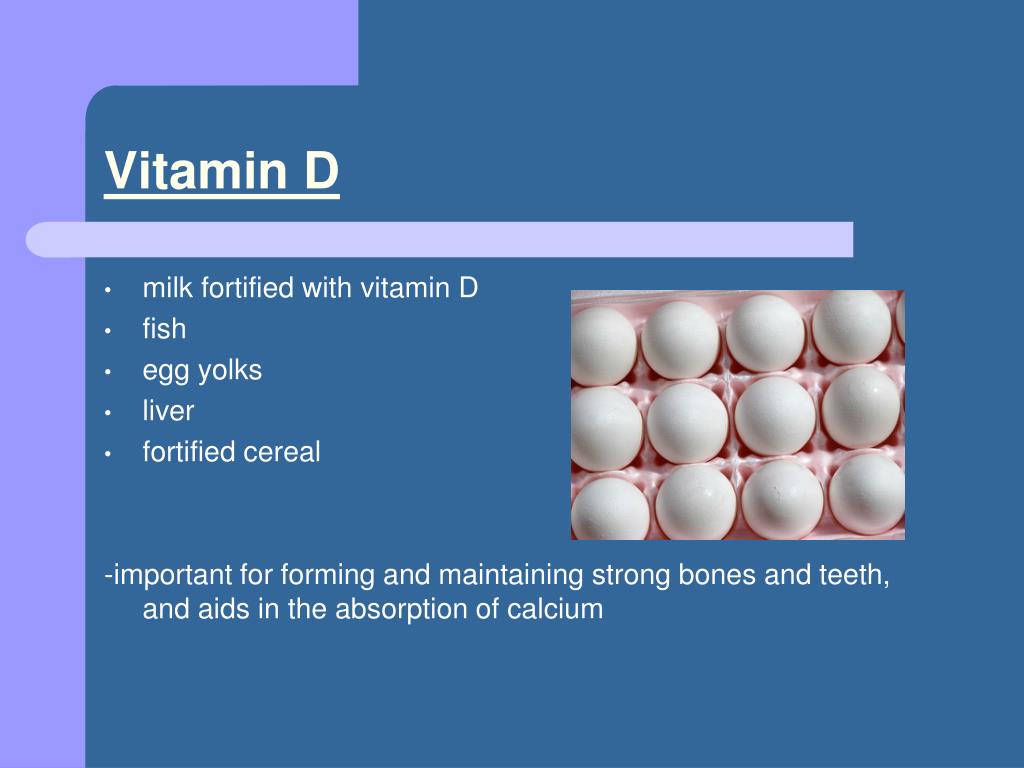 Vitamin D

• milk fortified with vitamin D
• fish
• egg yolks
• liver
• fortified cereal

-important for forming and maintaining strong bones and teeth, and aids in the absorption of calcium